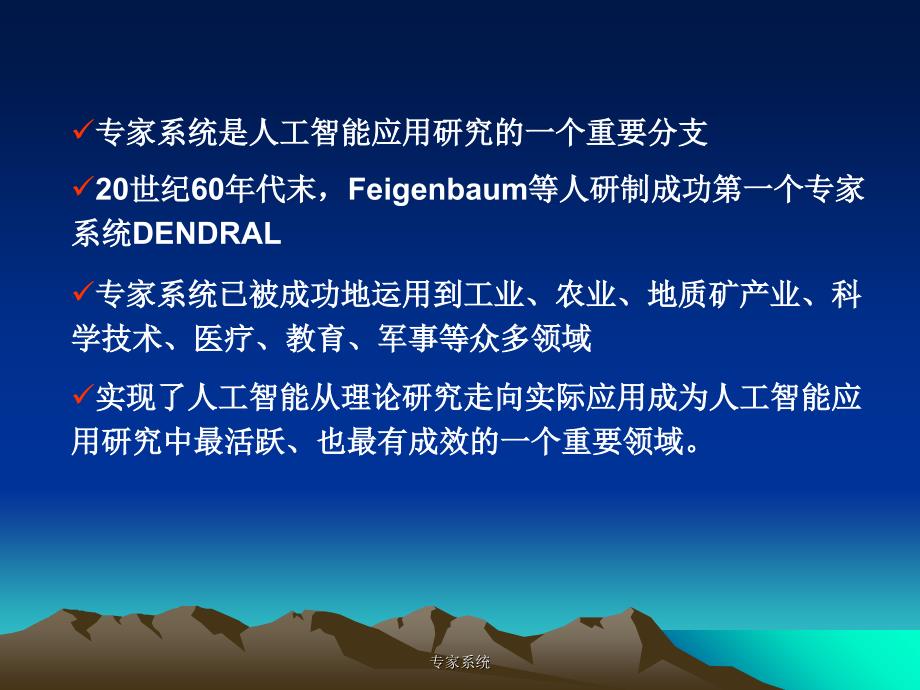 ✓专家系统是人工智能应用研究的一个重要分支

✓20世纪60年代末，Feigenbaum等人研制成功第一个专家系统DENDRAL

✓专家系统已被成功地运用到工业、农业、地质矿产业、科学技术、医疗、教育、军事等众多领域

✓实现了人工智能从理论研究走向实际应用成为人工智能应用研究中最活跃、也最有成效的一个重要领域。

专家系统